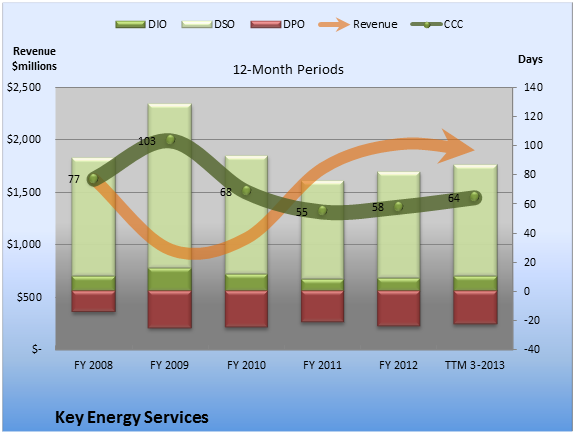 DIO DSO DPO Revenue CCC

Revenue $millions

12-Month Periods

Days

$2,500
$2,000
$1,500
$1,000
$500
$-

140
120
100
80
60
40
20
0
-20
-40

77
103
68
55
58
64

FY 2008
FY 2009
FY 2010
FY 2011
FY 2012
TTM 3-2013

Key Energy Services